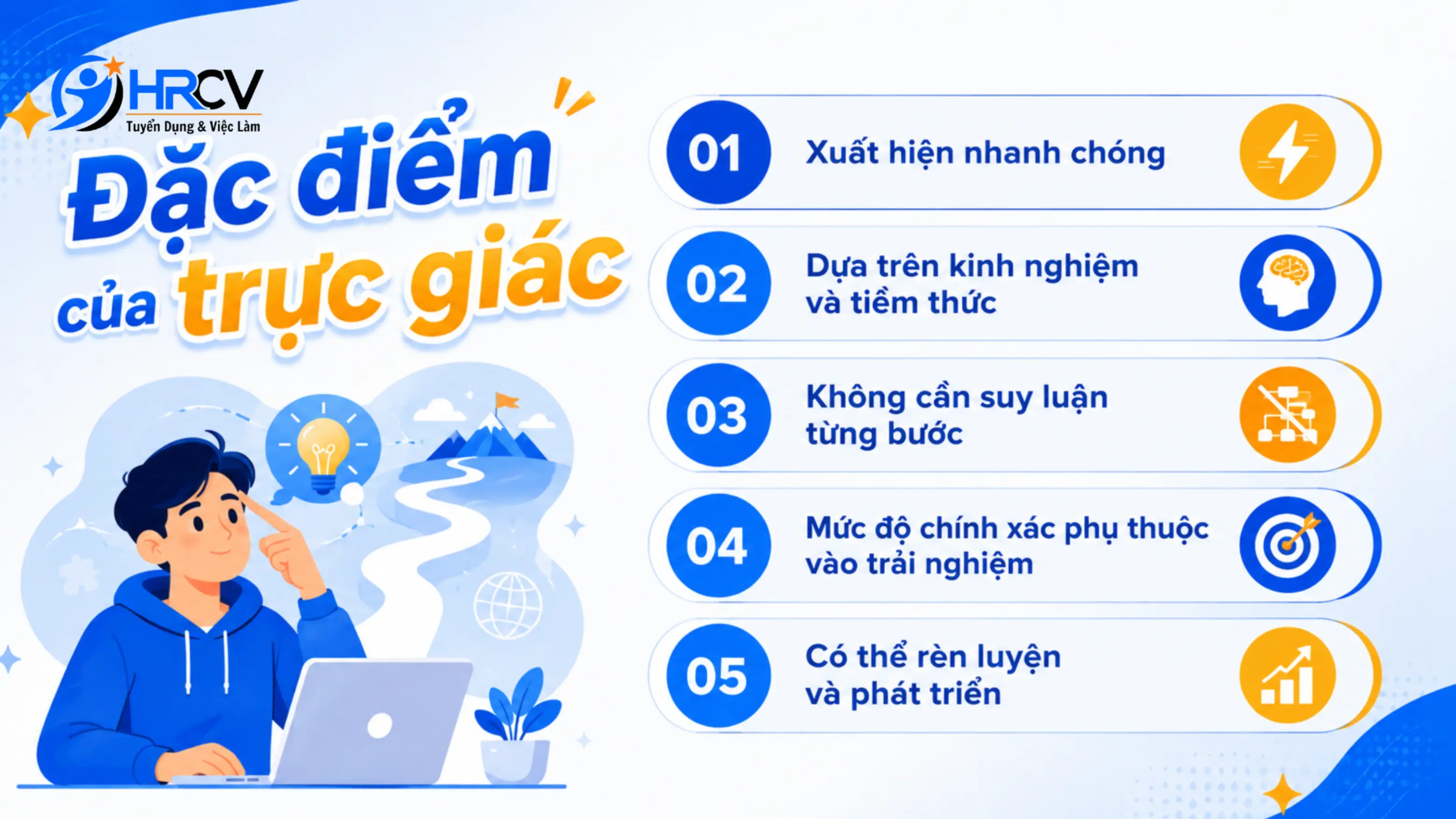 HRCV
Tuyển Dụng & Việc Làm

Đặc điểm của trực giác

01 Xuất hiện nhanh chóng

02 Dựa trên kinh nghiệm và tiềm thức

03 Không cần suy luận từng bước

04 Mức độ chính xác phụ thuộc vào trải nghiệm

05 Có thể rèn luyện và phát triển